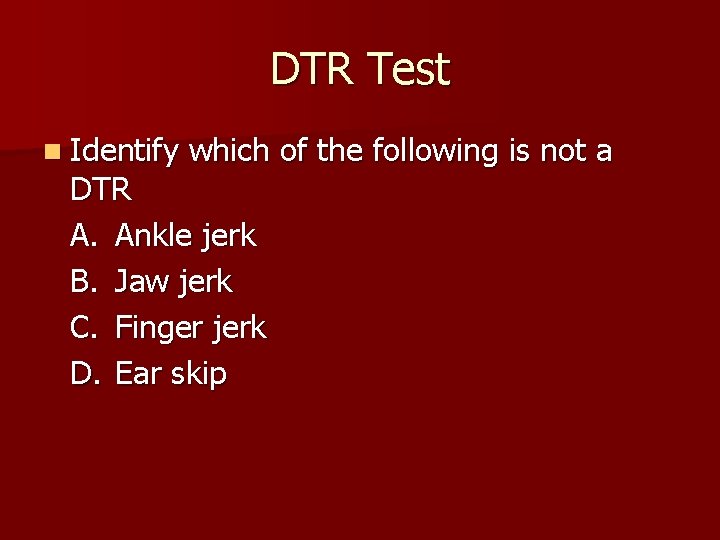 DTR Test

Identify which of the following is not a DTR

A. Ankle jerk
B. Jaw jerk
C. Finger jerk
D. Ear skip